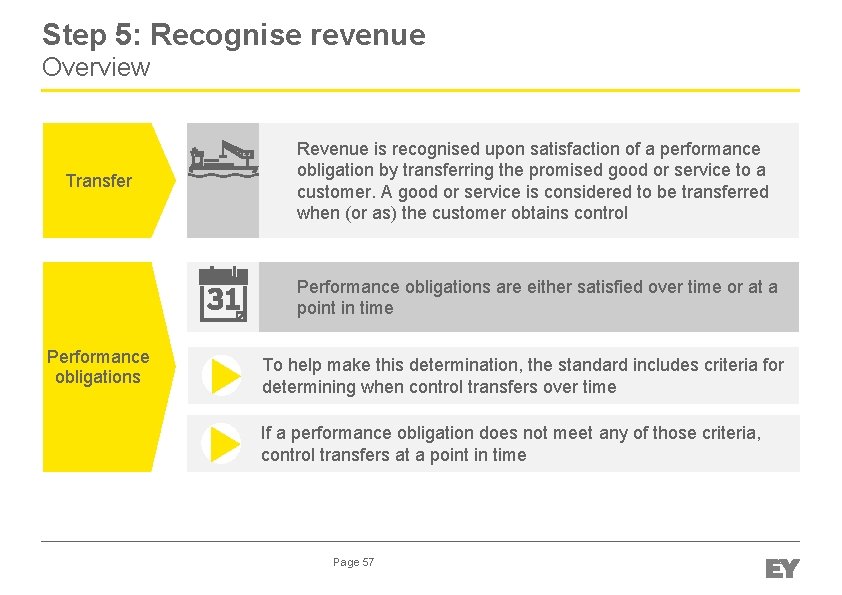 Step 5: Recognise revenue
Overview

Transfer

Revenue is recognised upon satisfaction of a performance obligation by transferring the promised good or service to a customer. A good or service is considered to be transferred when (or as) the customer obtains control

Performance obligations

31

Performance obligations are either satisfied over time or at a point in time

To help make this determination, the standard includes criteria for determining when control transfers over time

If a performance obligation does not meet any of those criteria, control transfers at a point in time

Page 57

EY